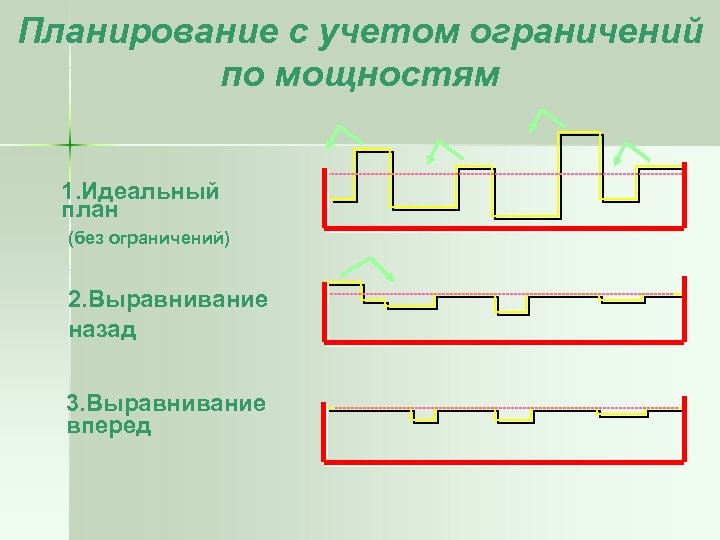 Планирование с учетом ограничений по мощностям

1.Идеальный план

(без ограничений)

2.Выравнивание назад

3.Выравнивание вперед